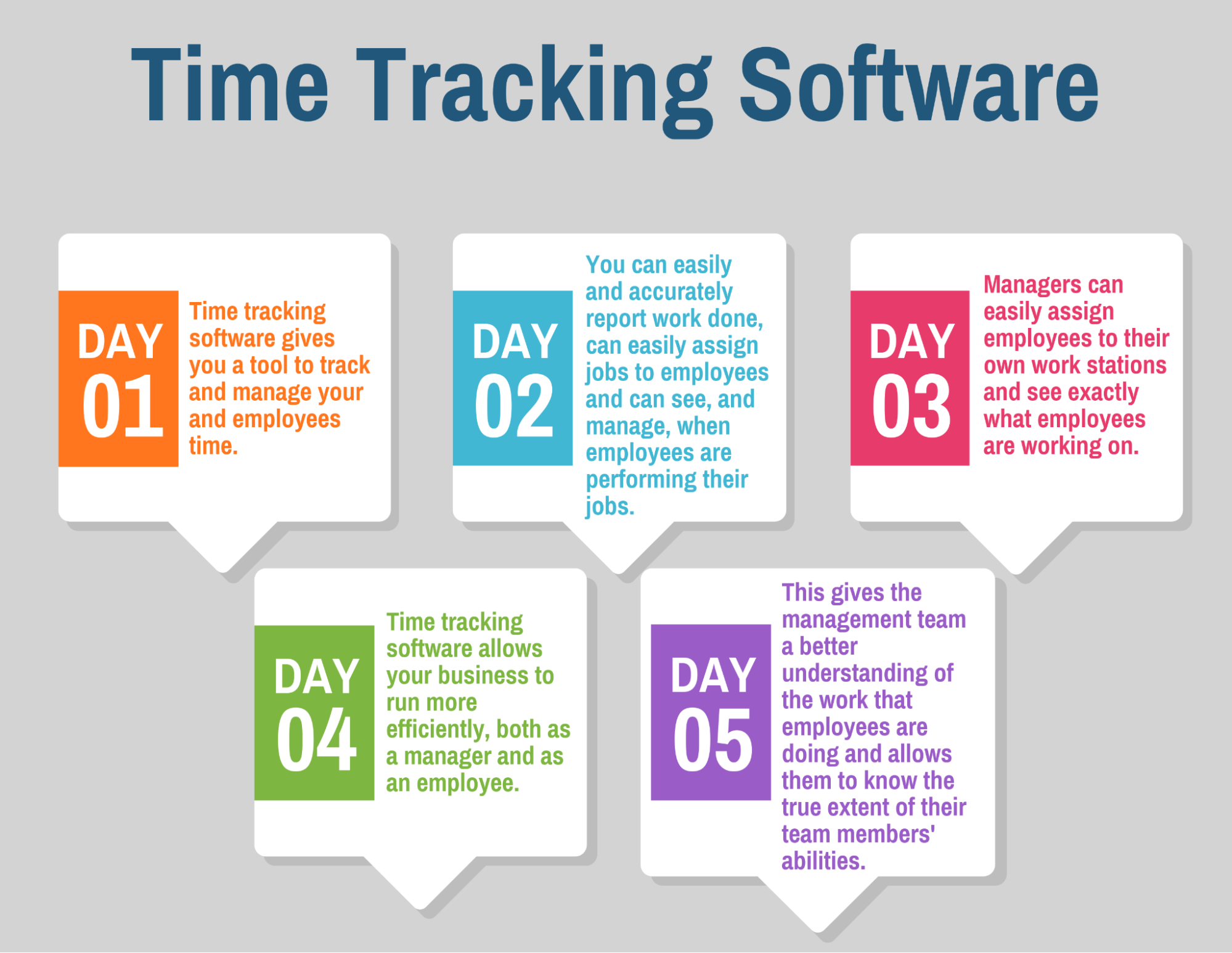 Time Tracking Software

DAY 01

Time tracking software gives you a tool to track and manage your and employees time.

DAY 02

You can easily and accurately report work done, can easily assign jobs to employees and can see, and manage, when employees are performing their jobs.

DAY 03

Managers can easily assign employees to their own work stations and see exactly what employees are working on.

DAY 04

Time tracking software allows your business to run more efficiently, both as a manager and as an employee.

DAY 05

This gives the management team a better understanding of the work that employees are doing and allows them to know the true extent of their team members' abilities.